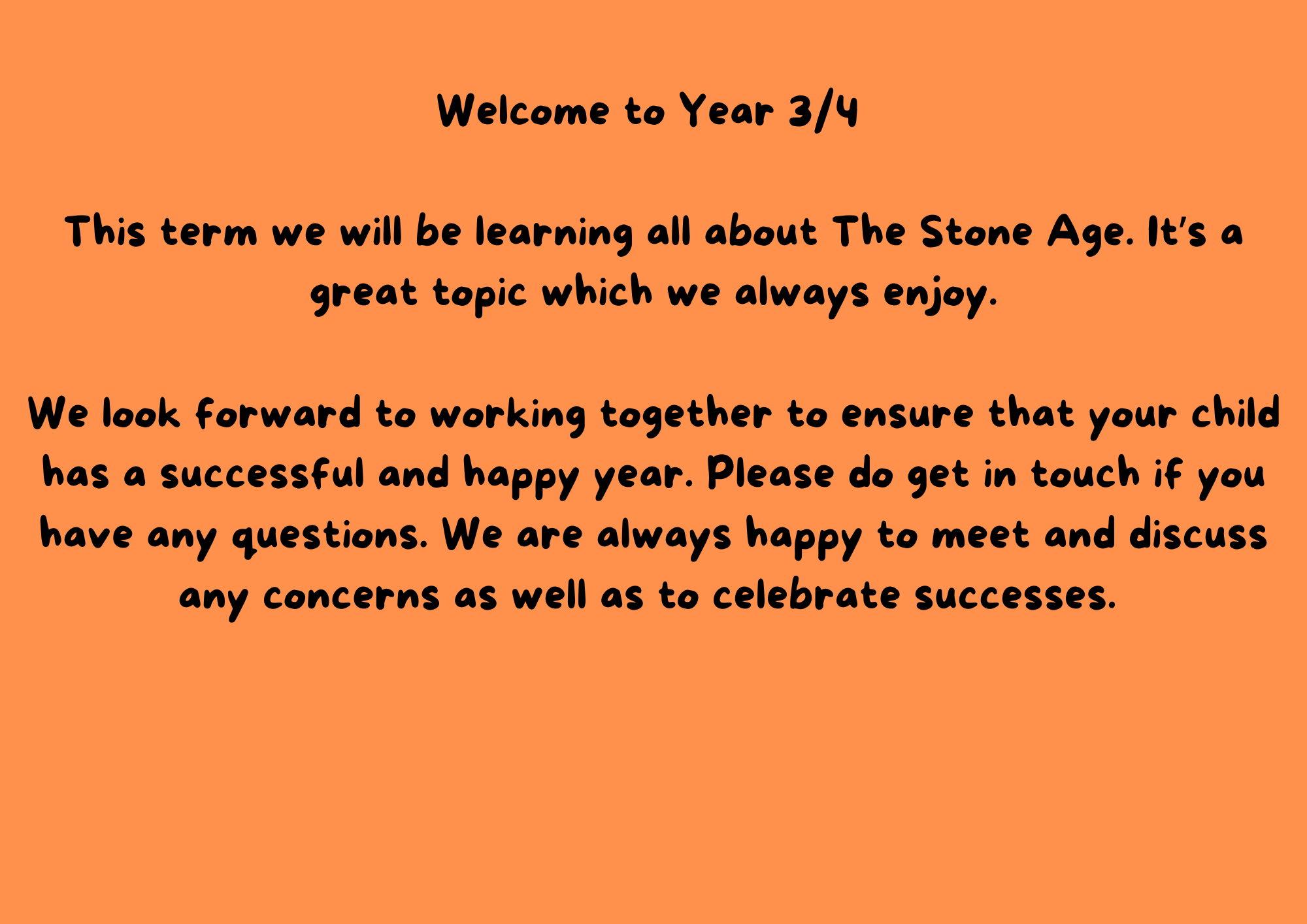 Welcome to Year 3/4

This term we will be learning all about The Stone Age. It's a great topic which we always enjoy.

We look forward to working together to ensure that your child has a successful and happy year. Please do get in touch if you have any questions. We are always happy to meet and discuss any concerns as well as to celebrate successes.